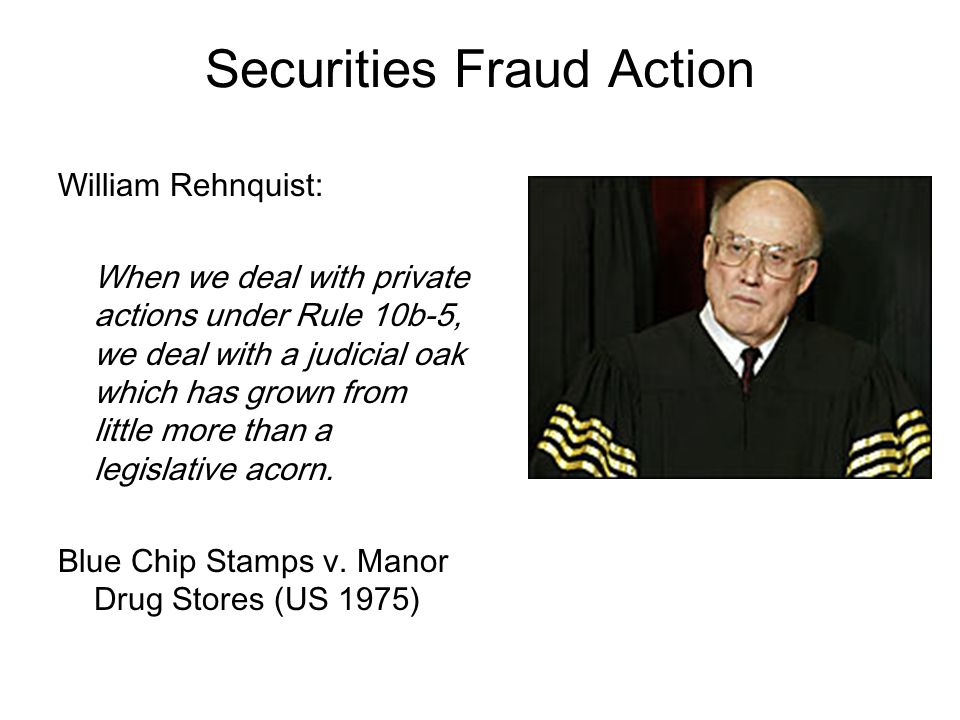 Securities Fraud Action

William Rehnquist:

When we deal with private actions under Rule 10b-5, we deal with a judicial oak which has grown from little more than a legislative acorn.

Blue Chip Stamps v. Manor Drug Stores (US 1975)